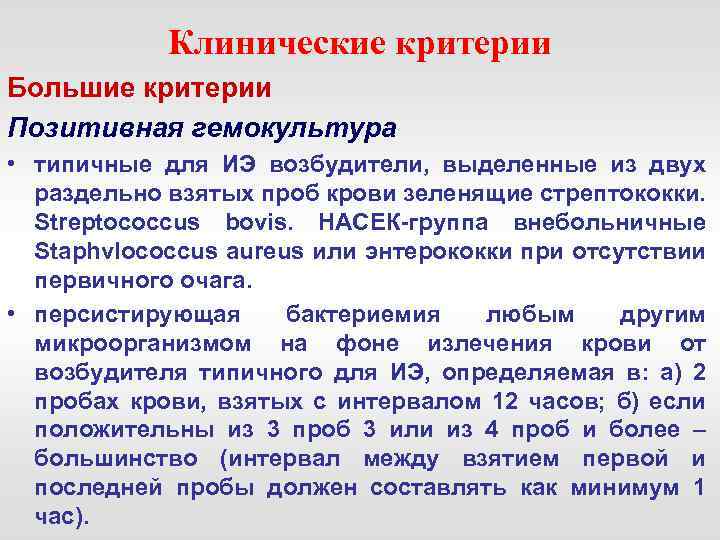 Клинические критерии

Большие критерии

Позитивная гемокультура

• типичные для ИЭ возбудители, выделенные из двух раздельно взятых проб крови зеленящие стрептококки. Streptococcus bovis. НАСЕК-группа внебольничные Staphvlococcus aureus или энтерококки при отсутствии первичного очага.

• персистирующая бактериемия любым другим микроорганизмом на фоне излечения крови от возбудителя типичного для ИЭ, определяемая в: а) 2 пробах крови, взятых с интервалом 12 часов; б) если положительны из 3 проб 3 или из 4 проб и более – большинство (интервал между взятием первой и последней пробы должен составлять как минимум 1 час).